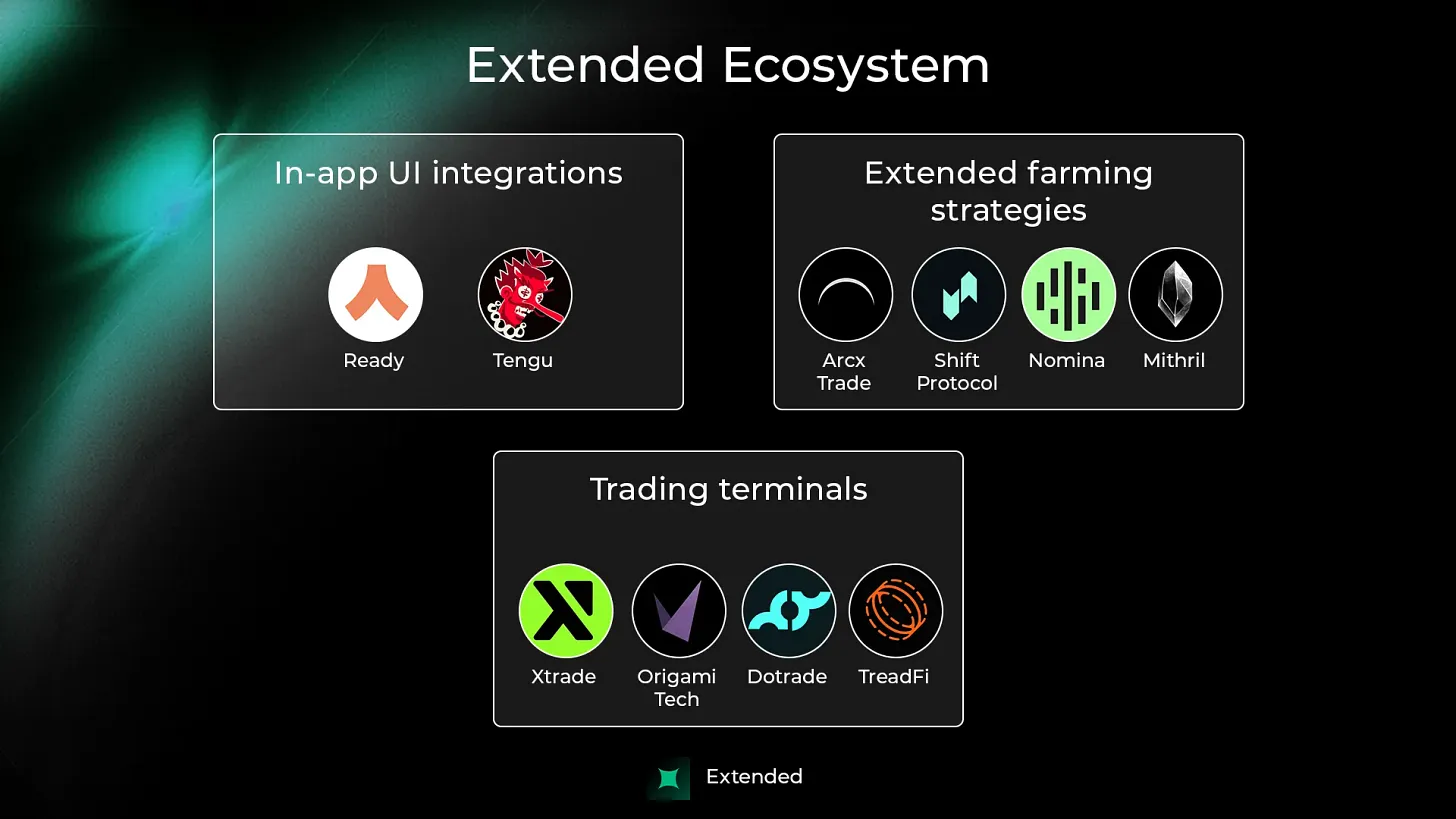 Extended Ecosystem

In-app UI integrations

Ready

Tengu

Extended farming strategies

Arcx Trade

Shift Protocol

Nomina

Mithril

Trading terminals

Xtrade

Origami Tech

Dotrade

TreadFi

Extended